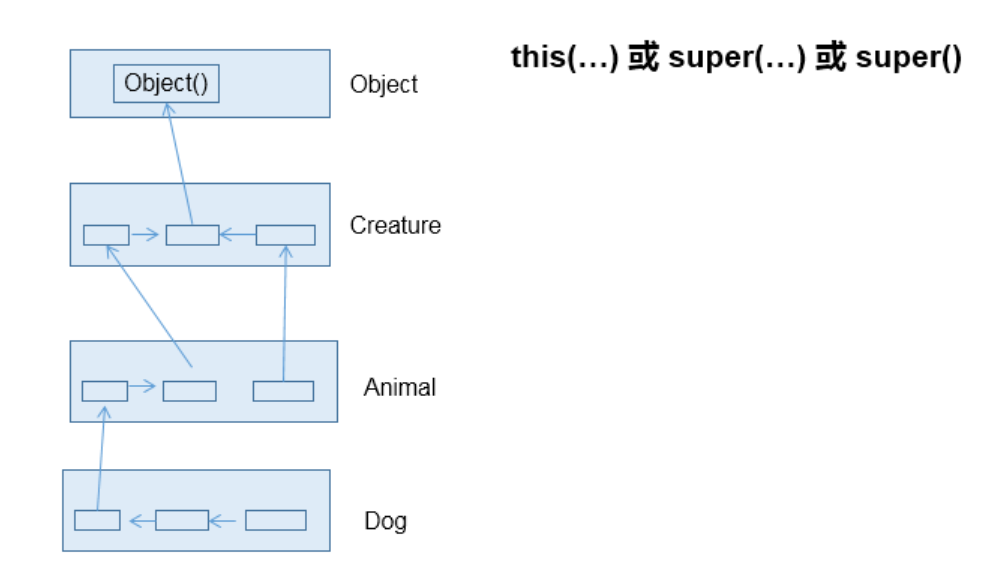 this(…) 或 super(…) 或 super()

Object()

Object

Creature

Animal

Dog